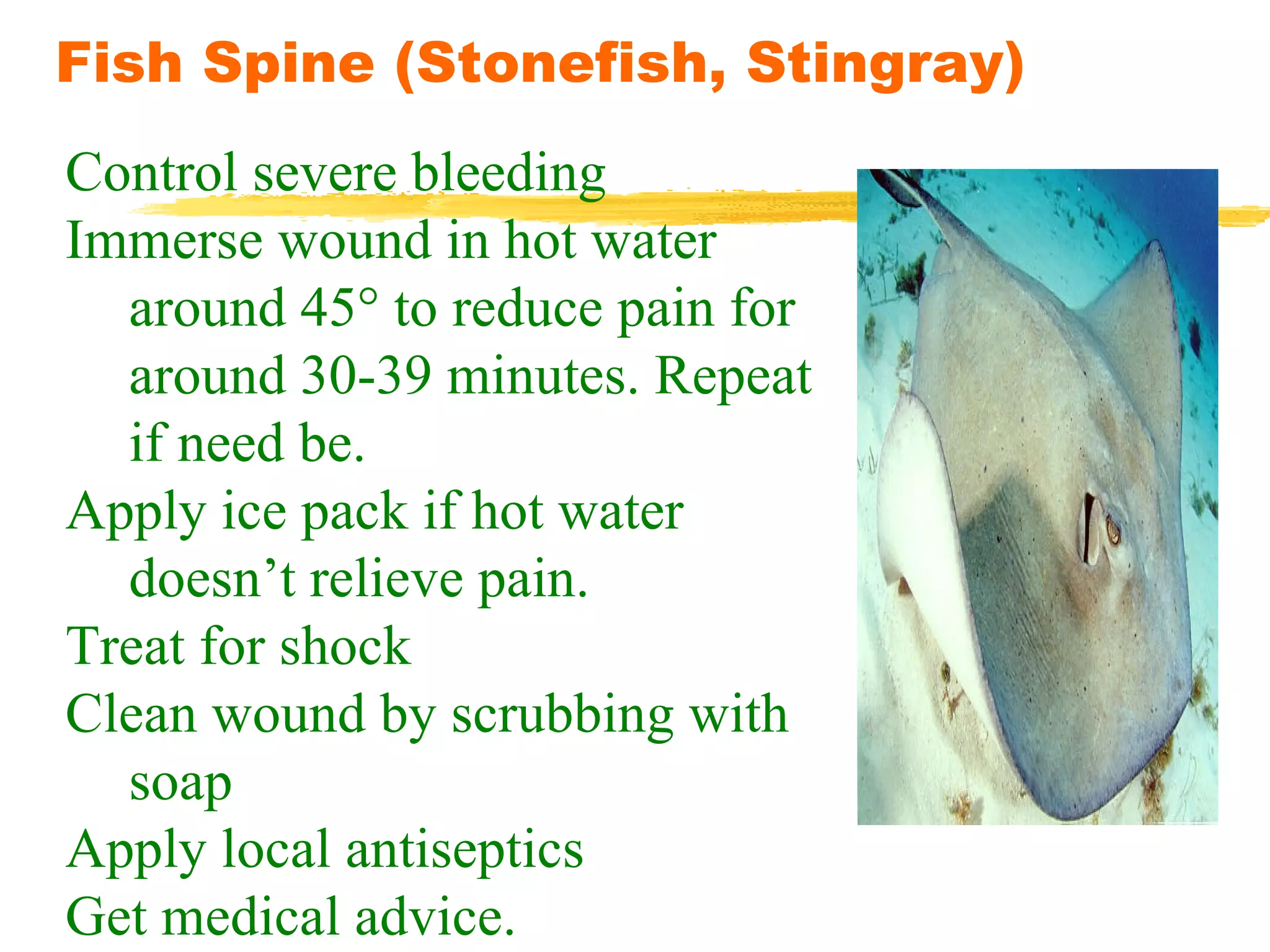 Fish Spine (Stonefish, Stingray)

Control severe bleeding

Immerse wound in hot water around 45° to reduce pain for around 30-39 minutes. Repeat if need be.

Apply ice pack if hot water doesn’t relieve pain.

Treat for shock

Clean wound by scrubbing with soap

Apply local antiseptics

Get medical advice.